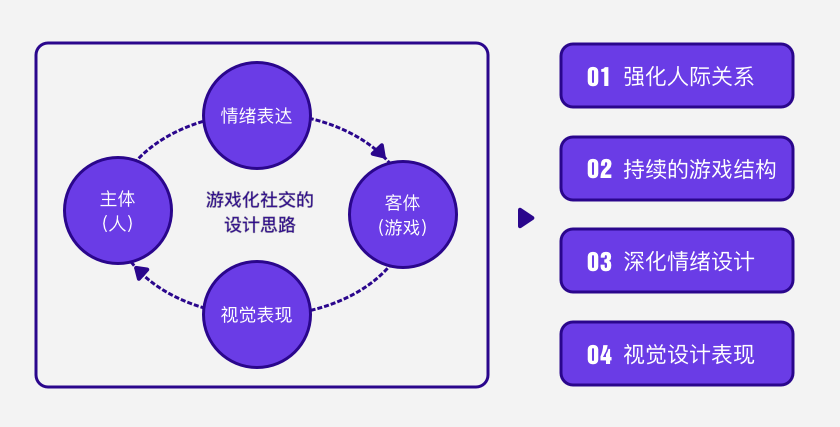 情绪表达

主体
（人）

游戏化社交的
设计思路

客体
（游戏）

视觉表现

01 强化人际关系

02 持续的游戏结构

03 深化情绪设计

04 视觉设计表现